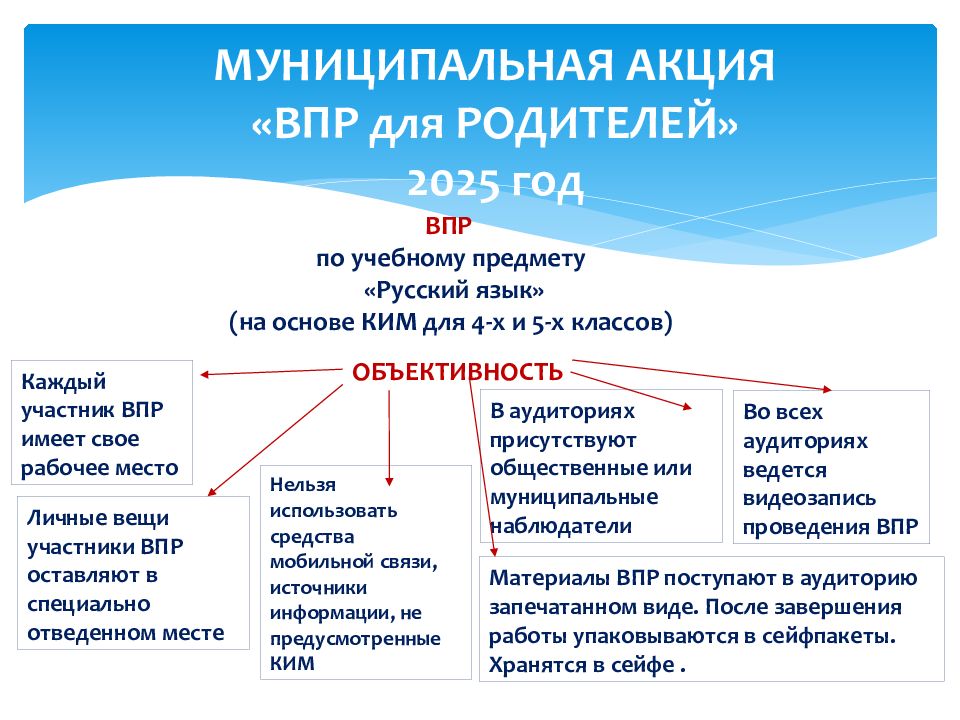 МУНИЦИПАЛЬНАЯ АКЦИЯ
«ВПР для РОДИТЕЛЕЙ»
2025 год

ВПР
по учебному предмету
«Русский язык»
(на основе КИМ для 4-х и 5-х классов)

ОБЪЕКТИВНОСТЬ

Каждый участник ВПР имеет свое рабочее место

Личные вещи участники ВПР оставляют в специально отведенном месте

Нельзя использовать средства мобильной связи, источники информации, не предусмотренные КИМ

В аудиториях присутствуют общественные или муниципальные наблюдатели

Во всех аудиториях ведется видеозапись проведения ВПР

Материалы ВПР поступают в аудиторию запечатанном виде. После завершения работы упаковываются в сейфпакеты. Хранятся в сейфе .